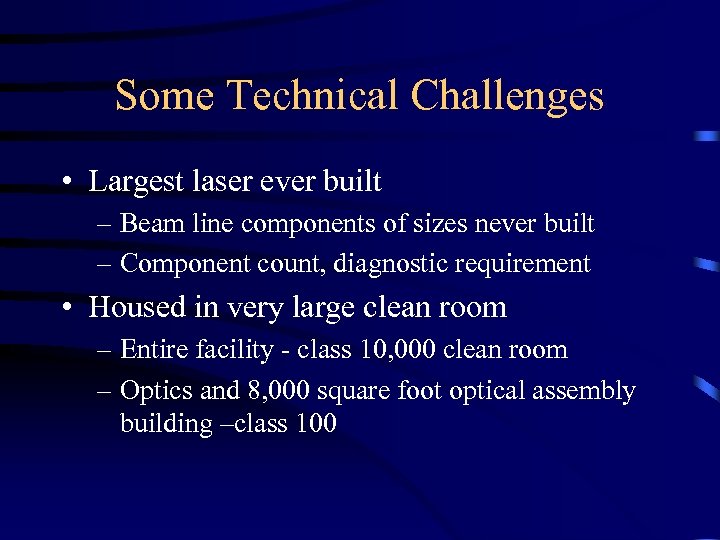 Some Technical Challenges

• Largest laser ever built
– Beam line components of sizes never built
– Component count, diagnostic requirement

• Housed in very large clean room
– Entire facility - class 10,000 clean room
– Optics and 8,000 square foot optical assembly building –class 100